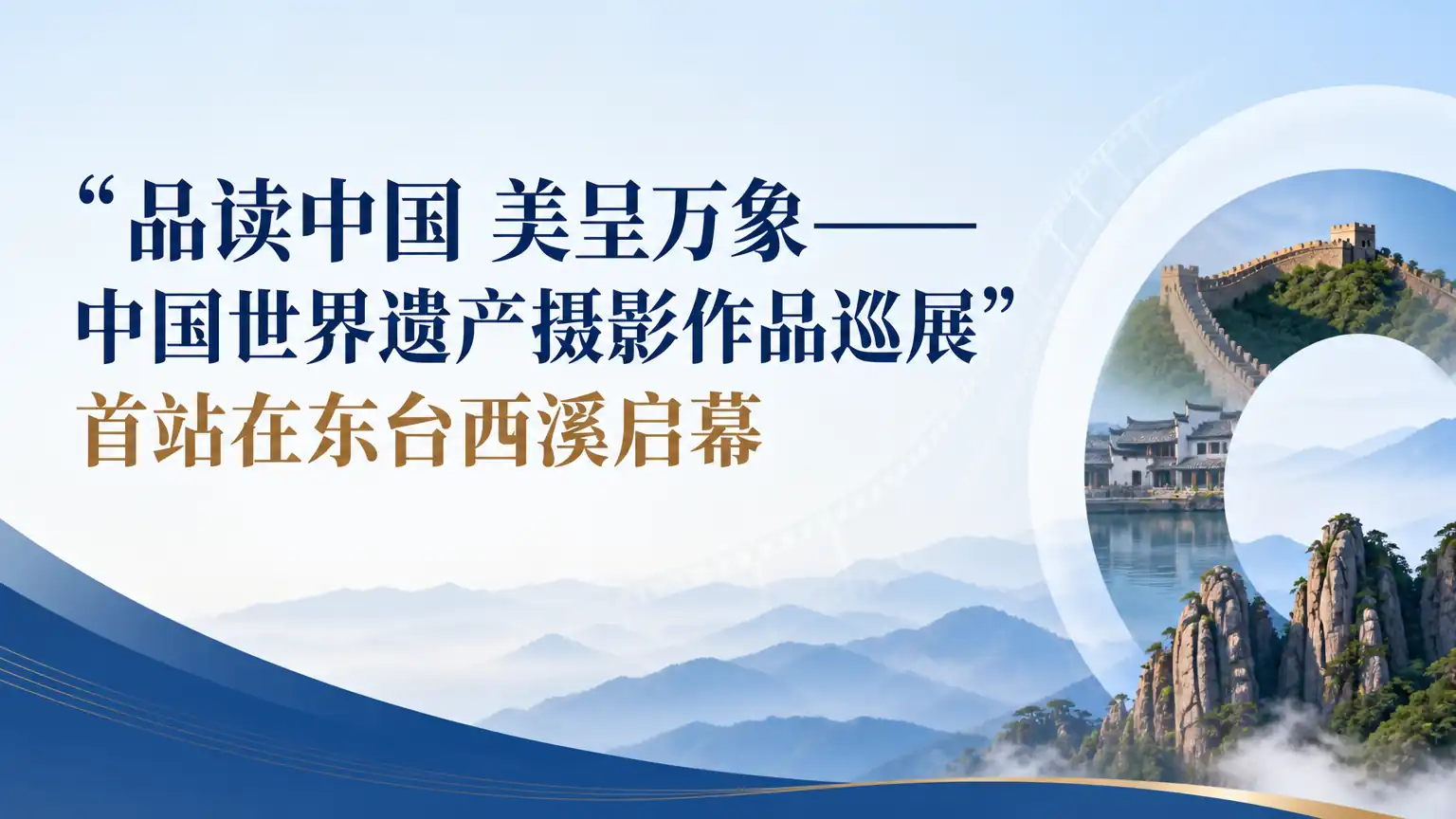 “品读中国 美呈万象——中国世界遗产摄影作品巡展”

首站在东台西溪启幕